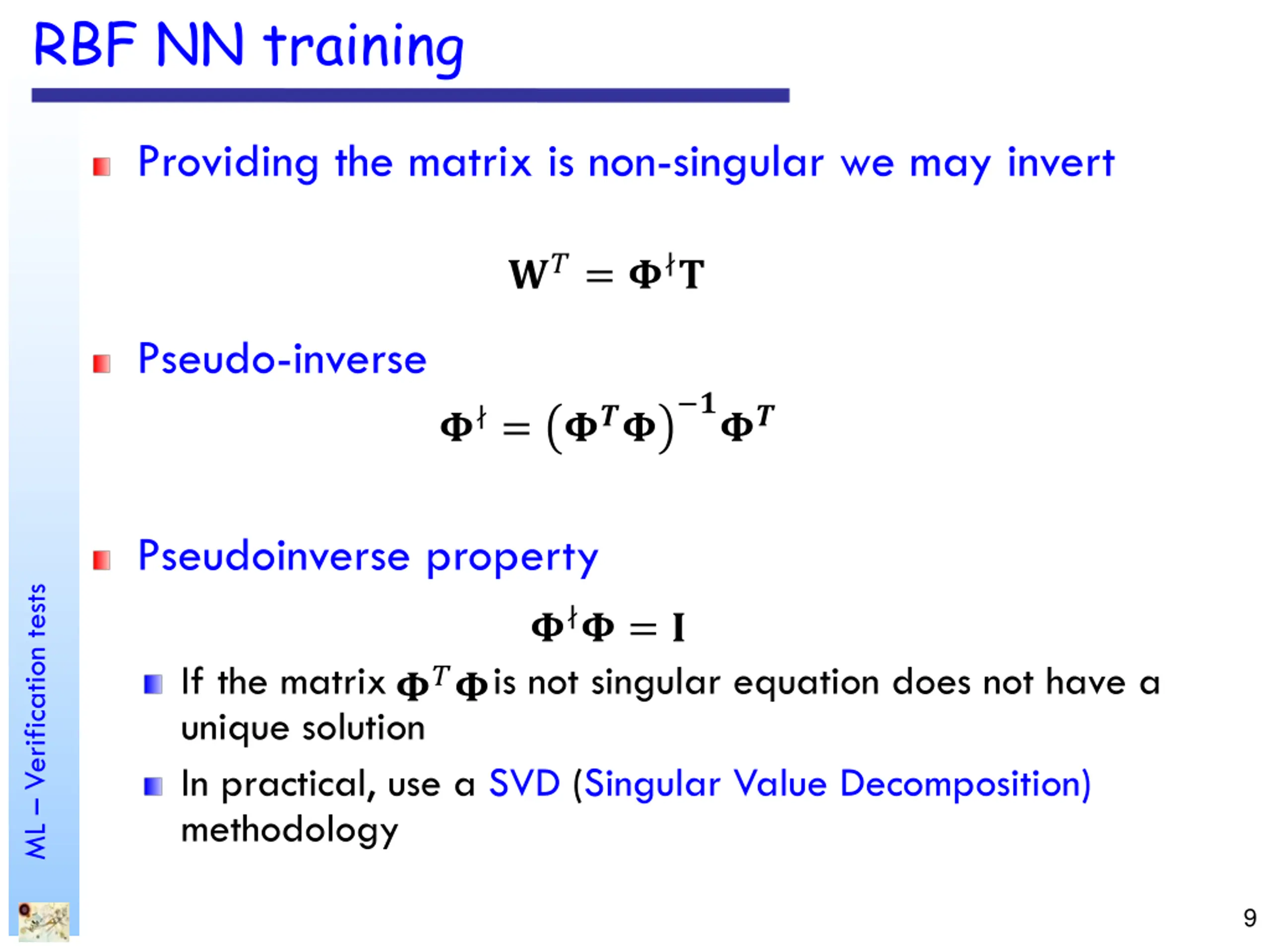 RBF NN training

Providing the matrix is non-singular we may invert

$\mathbf{W}^T = \mathbf{\Phi}^{\dagger}\mathbf{T}$

Pseudo-inverse

$\mathbf{\Phi}^{\dagger} = \left(\mathbf{\Phi}^T\mathbf{\Phi}\right)^{-1}\mathbf{\Phi}^T$

Pseudoinverse property

$\mathbf{\Phi}^{\dagger}\mathbf{\Phi} = \mathbf{I}$

If the matrix $\mathbf{\Phi}^T\mathbf{\Phi}$ is not singular equation does not have a unique solution

In practical, use a SVD (Singular Value Decomposition) methodology

ML – Verification tests

9